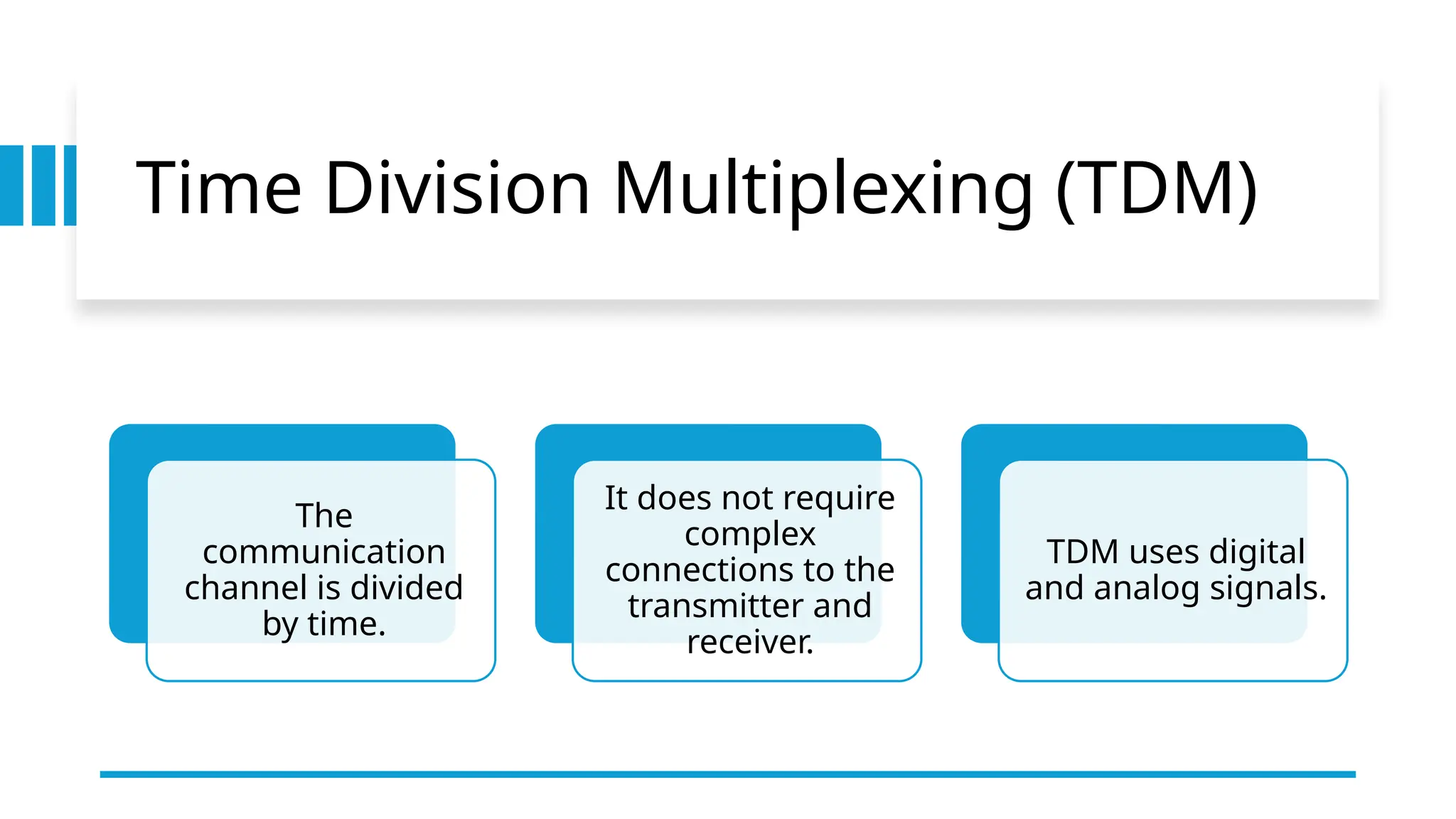 Time Division Multiplexing (TDM)

The communication channel is divided by time.

It does not require complex connections to the transmitter and receiver.

TDM uses digital and analog signals.